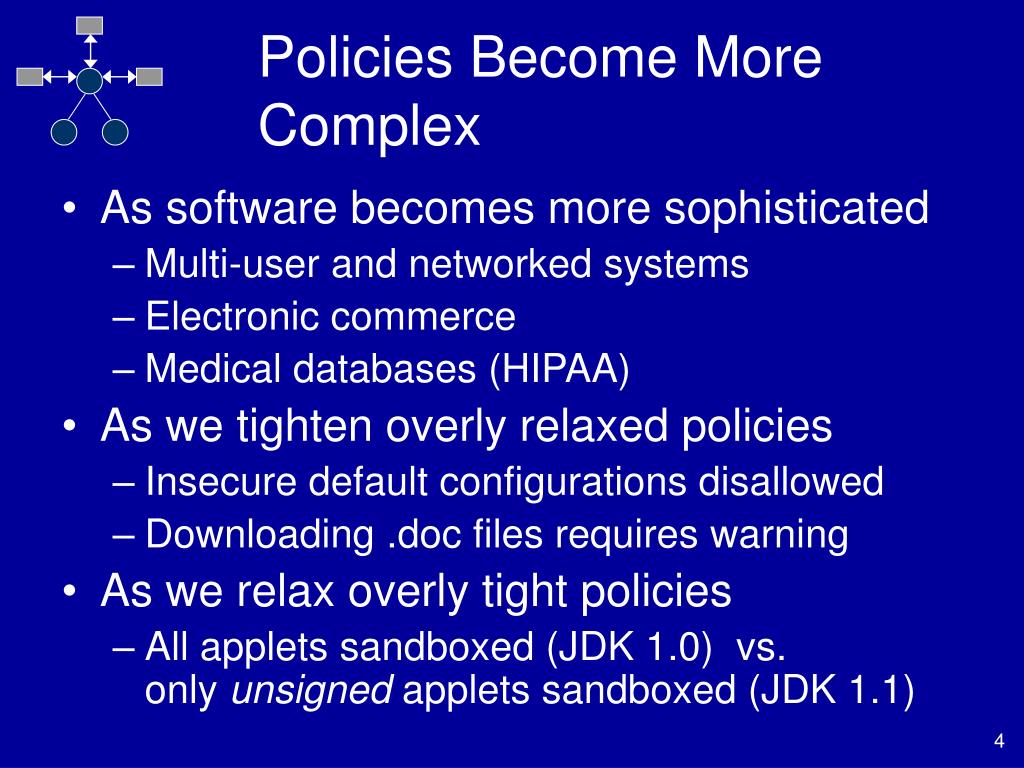 Policies Become More Complex

• As software becomes more sophisticated
– Multi-user and networked systems
– Electronic commerce
– Medical databases (HIPAA)
• As we tighten overly relaxed policies
– Insecure default configurations disallowed
– Downloading .doc files requires warning
• As we relax overly tight policies
– All applets sandboxed (JDK 1.0) vs. only unsigned applets sandboxed (JDK 1.1)

4